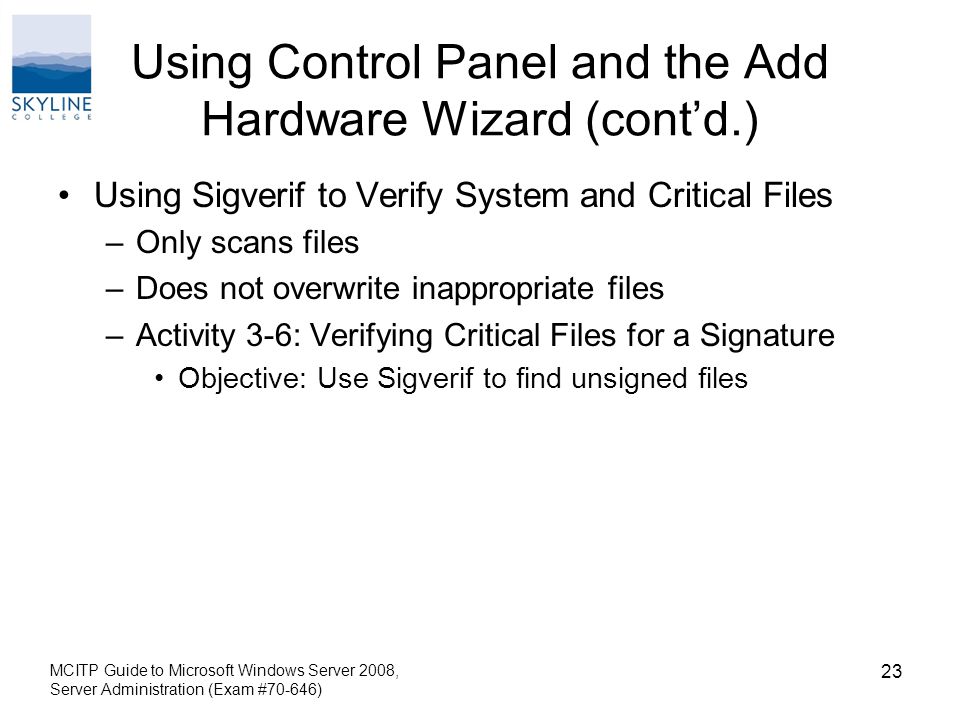 SKYLINE COLLEGE

Using Control Panel and the Add Hardware Wizard (cont’d.)

• Using Sigverif to Verify System and Critical Files
– Only scans files
– Does not overwrite inappropriate files
– Activity 3-6: Verifying Critical Files for a Signature
• Objective: Use Sigverif to find unsigned files

MCITP Guide to Microsoft Windows Server 2008, Server Administration (Exam #70-646)

23